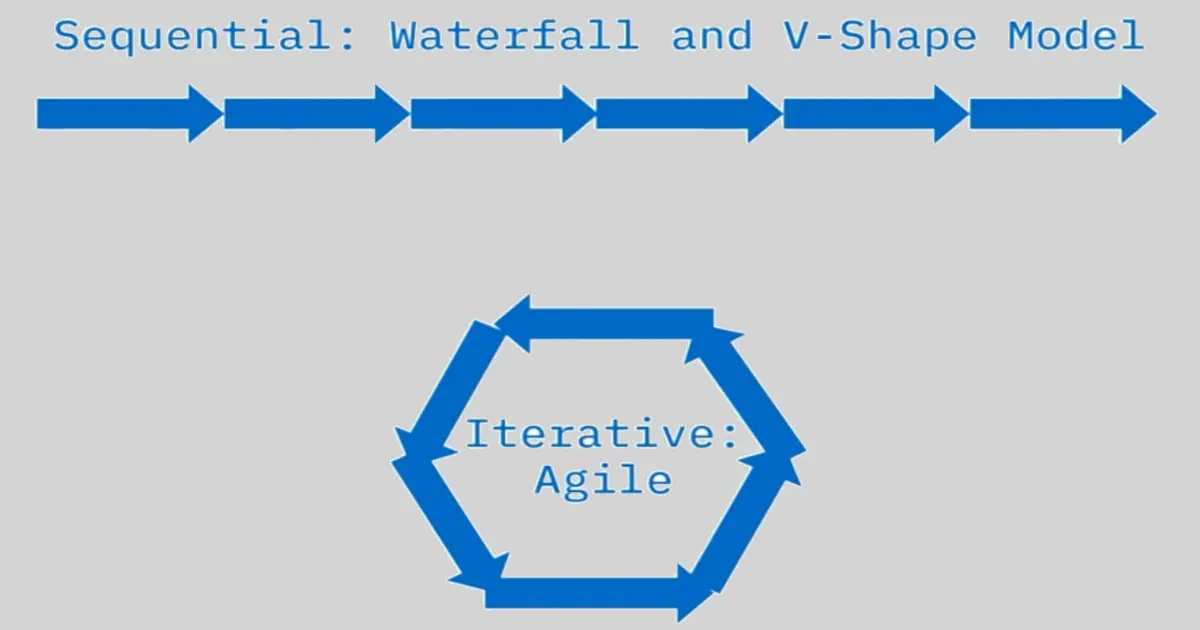 Sequential: Waterfall and V-Shape Model

Iterative:
Agile